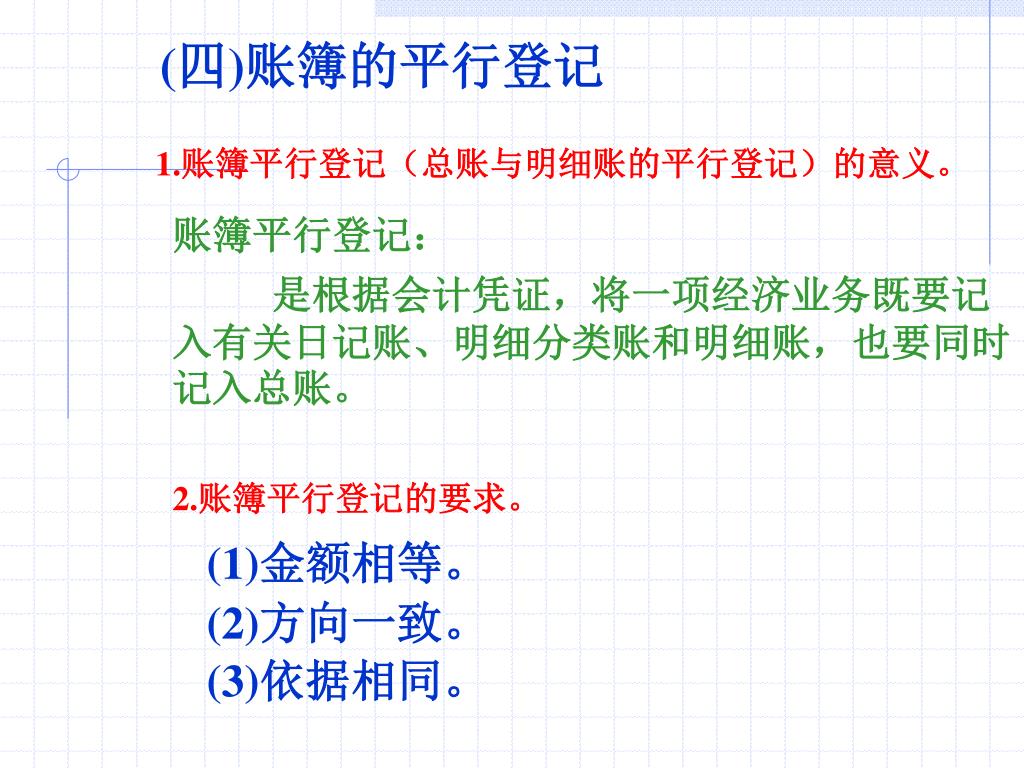 (四)账簿的平行登记

1.账簿平行登记（总账与明细账的平行登记）的意义。

账簿平行登记：

是根据会计凭证，将一项经济业务既要记入有关日记账、明细分类账和明细账，也要同时记入总账。

2.账簿平行登记的要求。

(1)金额相等。
(2)方向一致。
(3)依据相同。